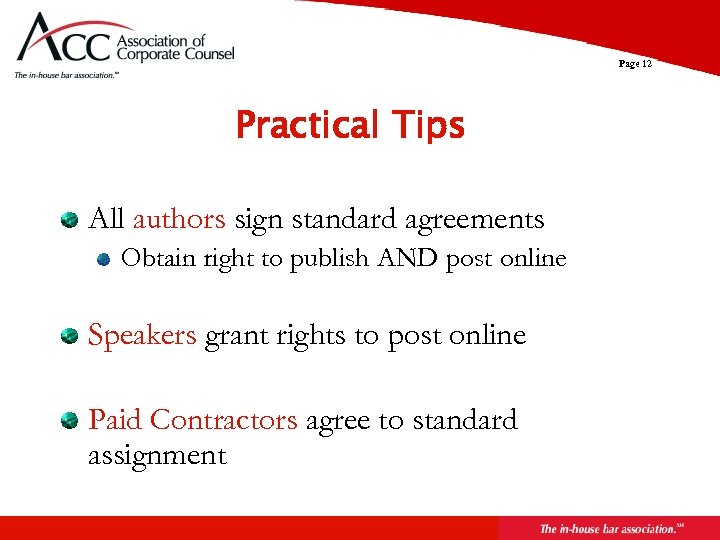 ACC Association of Corporate Counsel
The in-house bar association.℠

Page 12

Practical Tips

All authors sign standard agreements

Obtain right to publish AND post online

Speakers grant rights to post online

Paid Contractors agree to standard assignment

The in-house bar association.℠